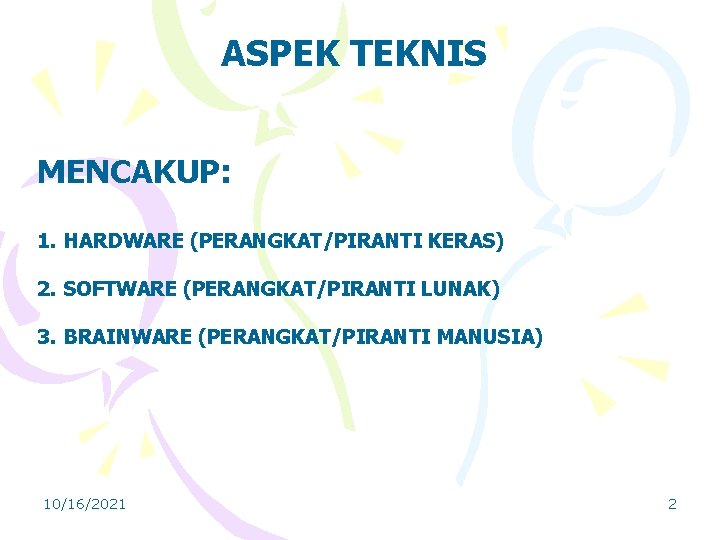 ASPEK TEKNIS

MENCAKUP:

1. HARDWARE (PERANGKAT/PIRANTI KERAS)

2. SOFTWARE (PERANGKAT/PIRANTI LUNAK)

3. BRAINWARE (PERANGKAT/PIRANTI MANUSIA)

10/16/2021

2